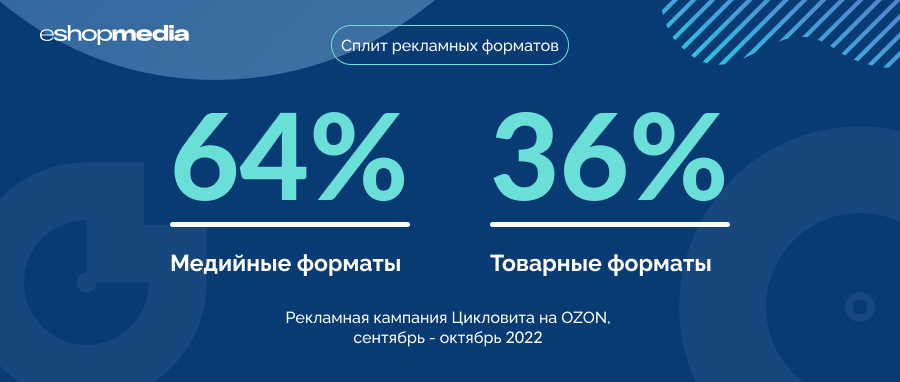 eshopmedia

Сплит рекламных форматов

64%

Медийные форматы

36%

Товарные форматы

Рекламная кампания Цикловита на OZON, сентябрь - октябрь 2022